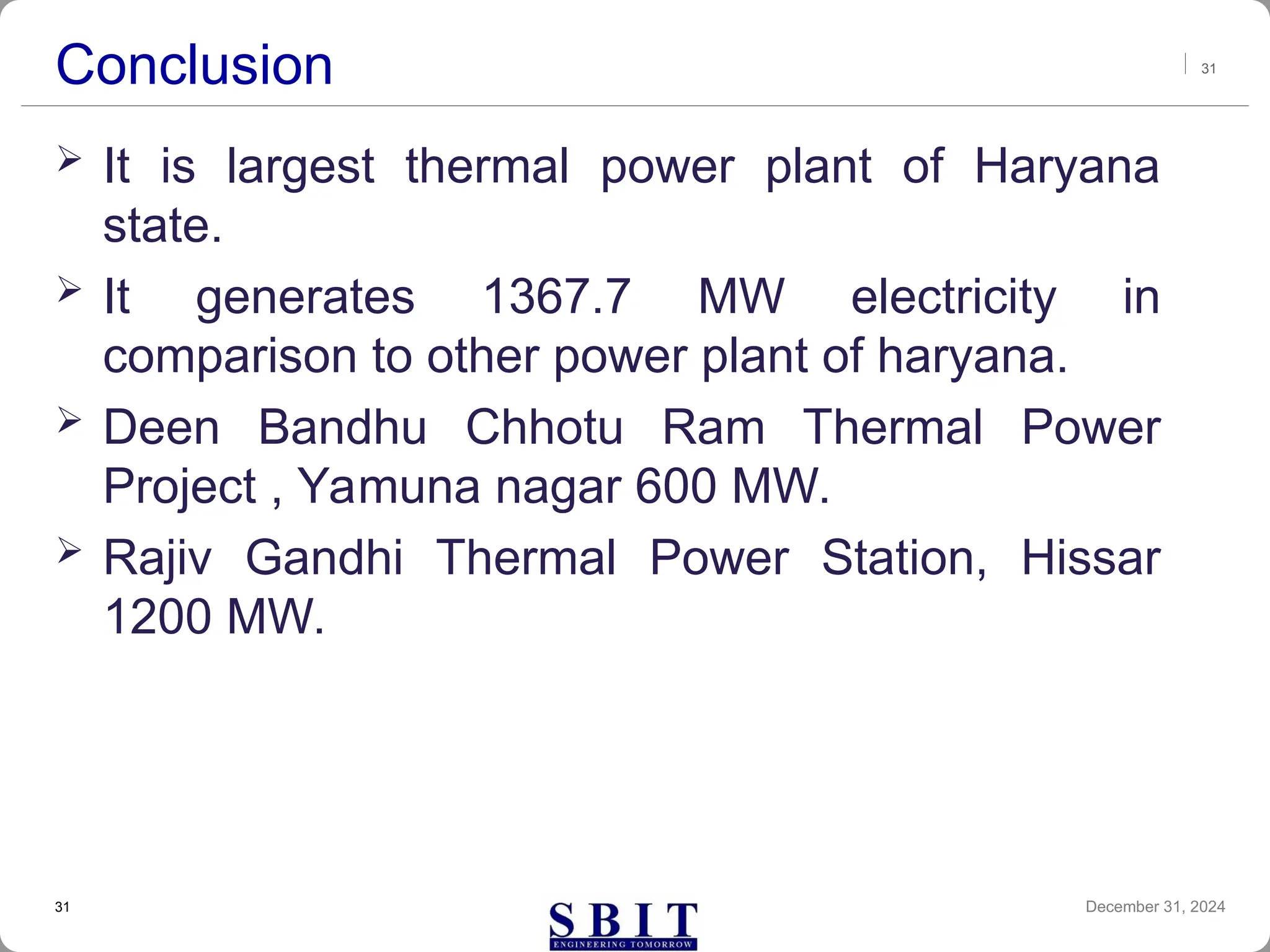 Conclusion

31

➢ It is largest thermal power plant of Haryana state.

➢ It generates 1367.7 MW electricity in comparison to other power plant of haryana.

➢ Deen Bandhu Chhotu Ram Thermal Power Project , Yamuna nagar 600 MW.

➢ Rajiv Gandhi Thermal Power Station, Hissar 1200 MW.

31

SBIT
ENGINEERING TOMORROW

December 31, 2024